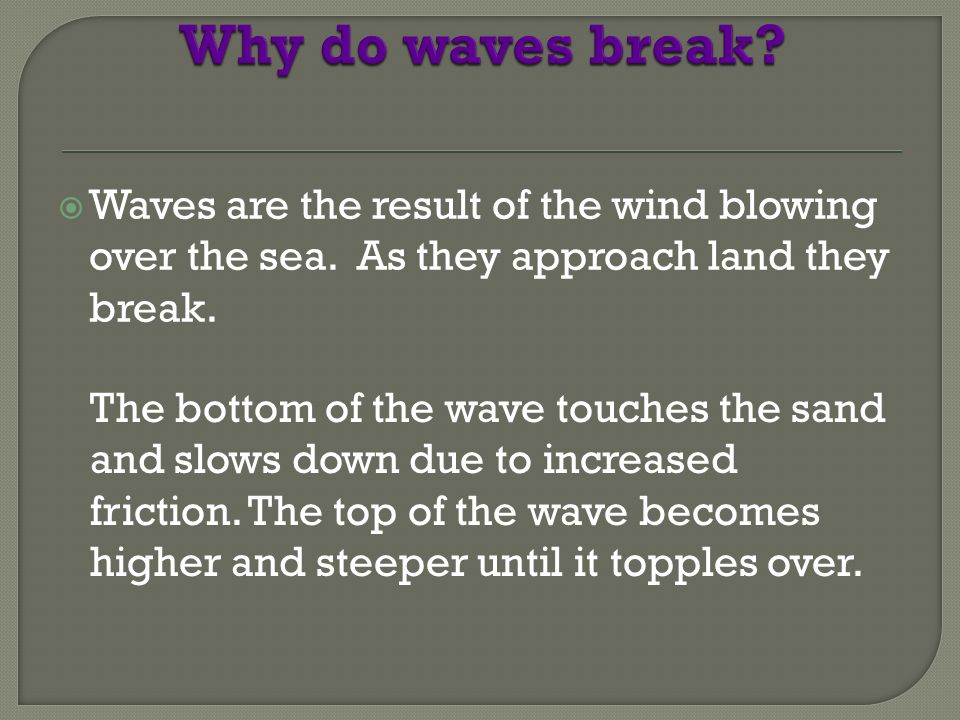 Why do waves break?

Waves are the result of the wind blowing over the sea. As they approach land they break.

The bottom of the wave touches the sand and slows down due to increased friction. The top of the wave becomes higher and steeper until it topples over.